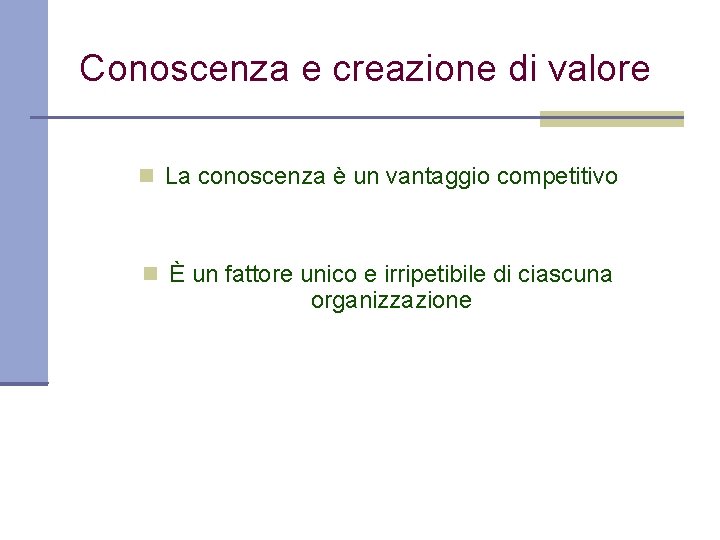 Conoscenza e creazione di valore

La conoscenza è un vantaggio competitivo

È un fattore unico e irripetibile di ciascuna organizzazione